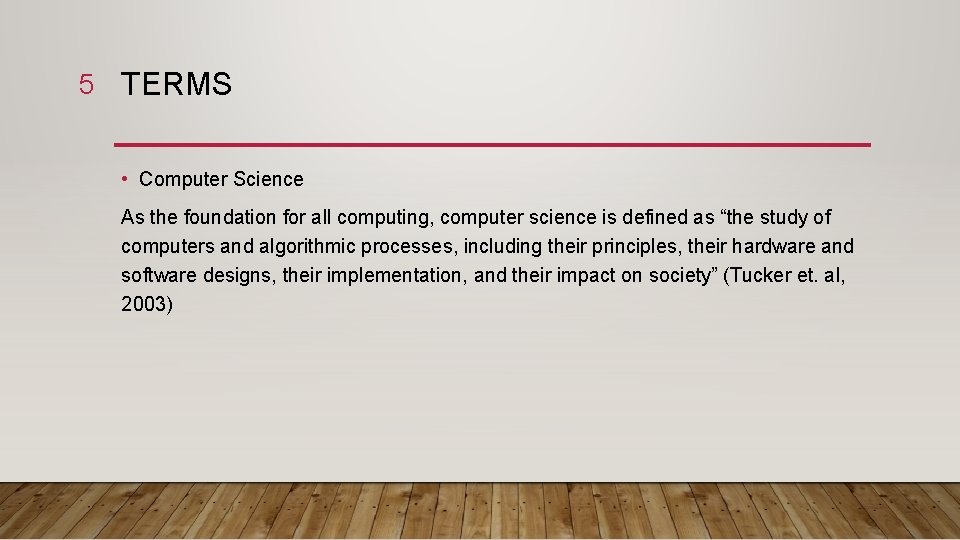 5 TERMS

• Computer Science

As the foundation for all computing, computer science is defined as “the study of computers and algorithmic processes, including their principles, their hardware and software designs, their implementation, and their impact on society” (Tucker et. al, 2003)